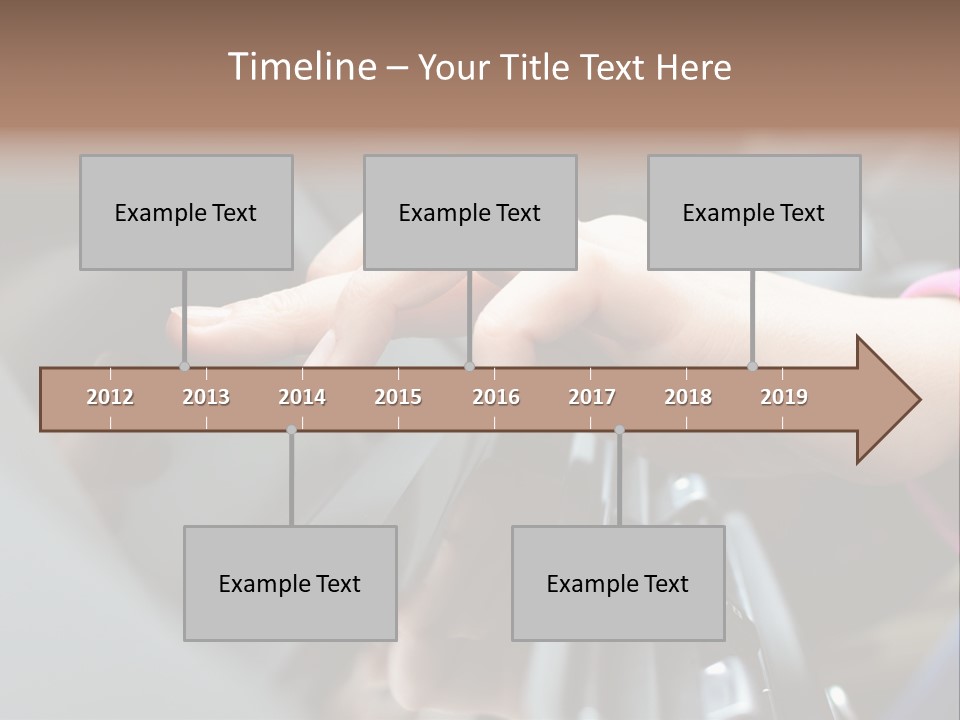 Timeline – Your Title Text Here

Example Text

Example Text

Example Text

2012 2013 2014 2015 2016 2017 2018 2019

Example Text

Example Text